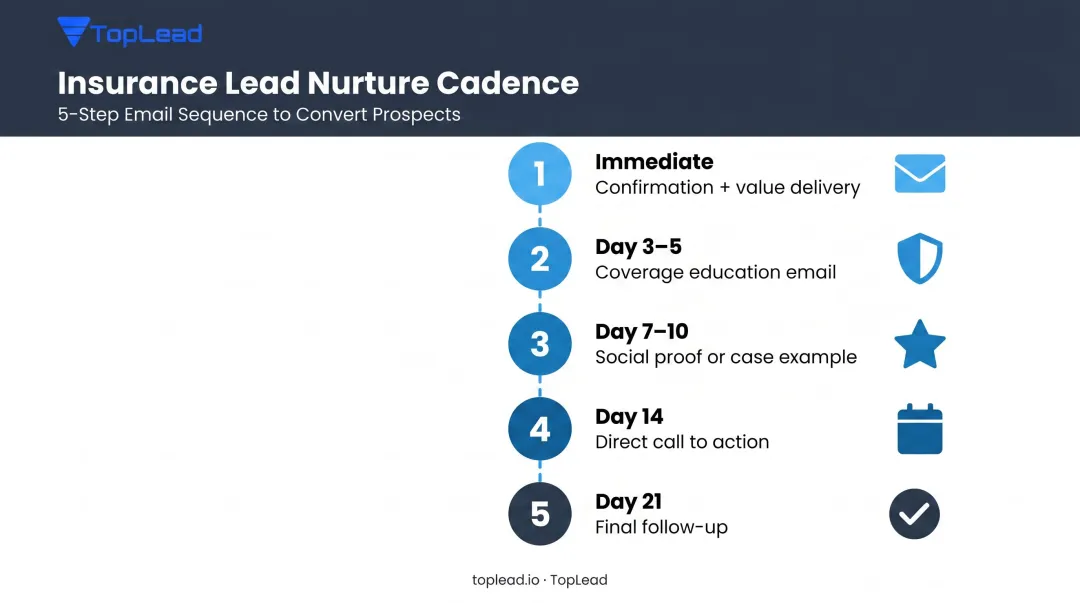 TopLead

Insurance Lead Nurture Cadence

5-Step Email Sequence to Convert Prospects

1
Immediate
Confirmation + value delivery

2
Day 3–5
Coverage education email

3
Day 7–10
Social proof or case example

4
Day 14
Direct call to action

5
Day 21
Final follow-up

toplead.io · TopLead